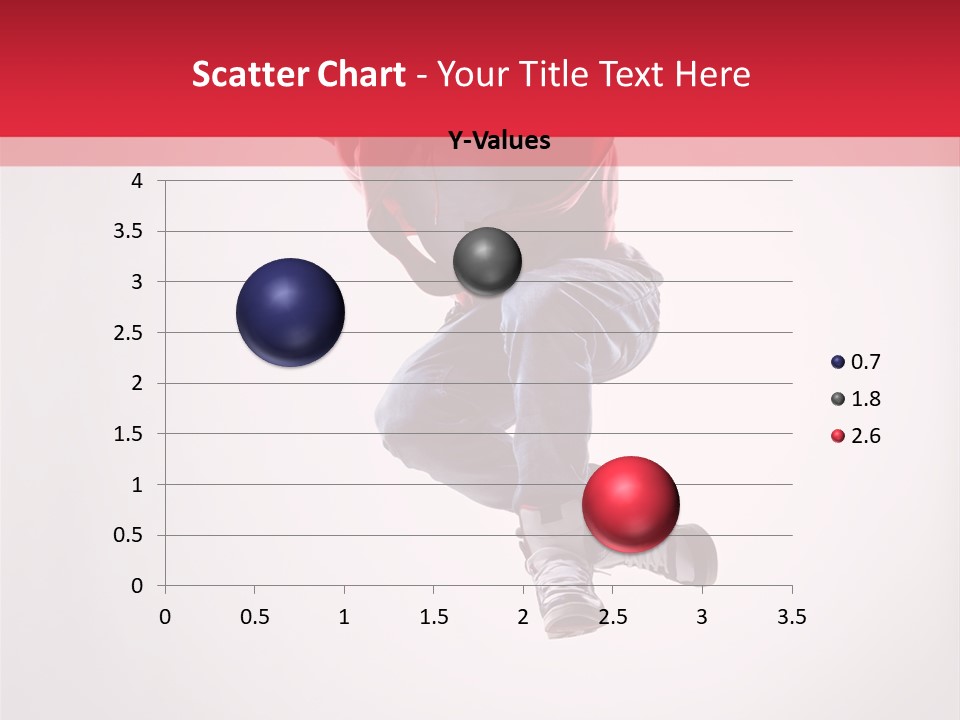 Scatter Chart - Your Title Text Here

Y-Values

4
3.5
3
2.5
2
1.5
1
0.5
0

0 0.5 1 1.5 2 2.5 3 3.5

0.7
1.8
2.6